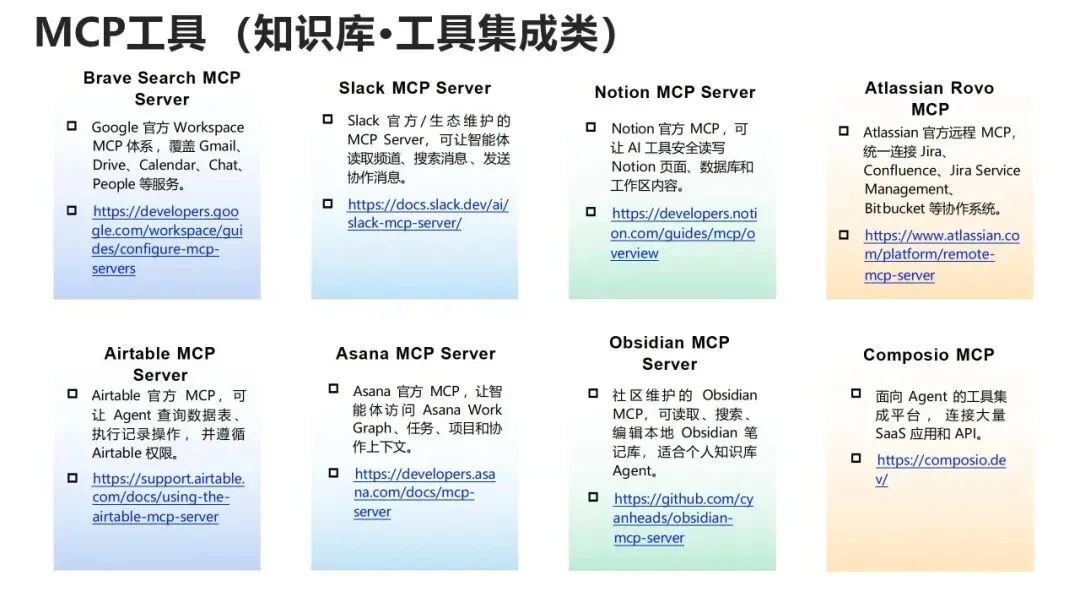 MCP工具（知识库•工具集成类）

Brave Search MCP Server

Google 官方 Workspace MCP 体系，覆盖 Gmail、Drive、Calendar、Chat、People 等服务。

https://developers.google.com/workspace/guides/configure-mcp-servers

Slack MCP Server

Slack 官方/生态维护的 MCP Server，可让智能体读取频道、搜索消息、发送协作消息。

https://docs.slack.dev/ai/slack-mcp-server/

Notion MCP Server

Notion 官方 MCP，可让 AI 工具安全读写 Notion 页面、数据库和工作区内容。

https://developers.notion.com/guides/mcp/overview

Atlassian Rovo MCP

Atlassian 官方远程 MCP，统一连接 Jira、Confluence、Jira Service Management、Bitbucket 等协作系统。

https://www.atlassian.com/platform/remote-mcp-server

Airtable MCP Server

Airtable 官方 MCP，可让 Agent 查询数据表、执行记录操作，并遵循 Airtable 权限。

https://support.airtable.com/docs/using-the-airtable-mcp-server

Asana MCP Server

Asana 官方 MCP，让智能体访问 Asana Work Graph、任务、项目和协作上下文。

https://developers.asana.com/docs/mcp-server

Obsidian MCP Server

社区维护的 Obsidian MCP，可读取、搜索、编辑本地 Obsidian 笔记库，适合个人知识库 Agent。

https://github.com/cyanheads/obsidian-mcp-server

Composio MCP

面向 Agent 的工具集成平台，连接大量 SaaS 应用和 API。

https://composio.dev/